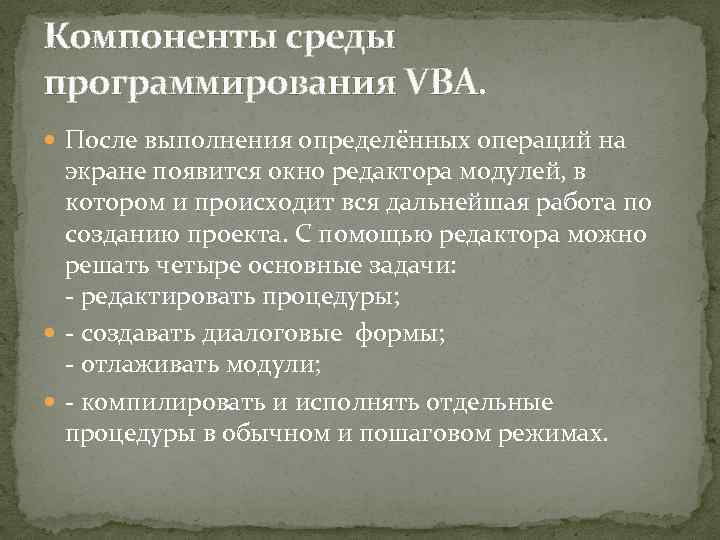 Компоненты среды программирования VBA.

После выполнения определённых операций на экране появится окно редактора модулей, в котором и происходит вся дальнейшая работа по созданию проекта. С помощью редактора можно решать четыре основные задачи:
- редактировать процедуры;

- создавать диалоговые формы;
- отлаживать модули;

- компилировать и исполнять отдельные процедуры в обычном и пошаговом режимах.